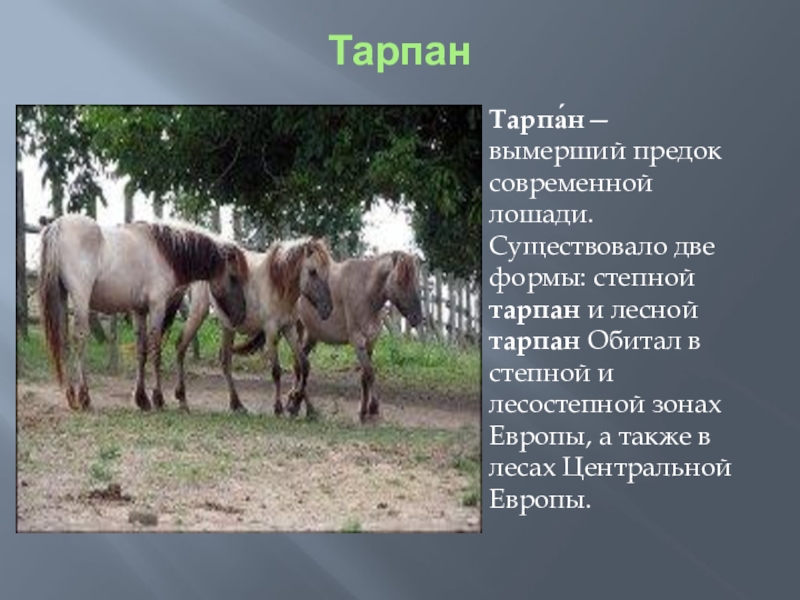 Тарпан

Тарпа́н — вымерший предок современной лошади. Существовало две формы: степной тарпан и лесной тарпан Обитал в степной и лесостепной зонах Европы, а также в лесах Центральной Европы.